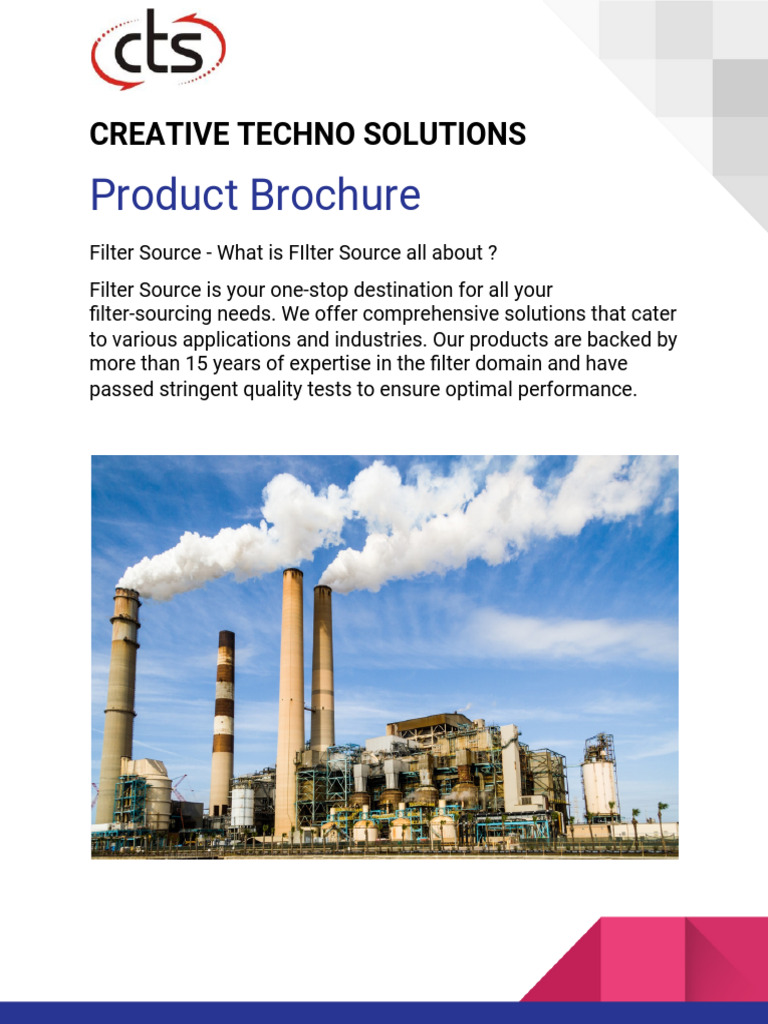 cts

CREATIVE TECHNO SOLUTIONS

Product Brochure

Filter Source - What is FIlter Source all about ?

Filter Source is your one-stop destination for all your filter-sourcing needs. We offer comprehensive solutions that cater to various applications and industries. Our products are backed by more than 15 years of expertise in the filter domain and have passed stringent quality tests to ensure optimal performance.